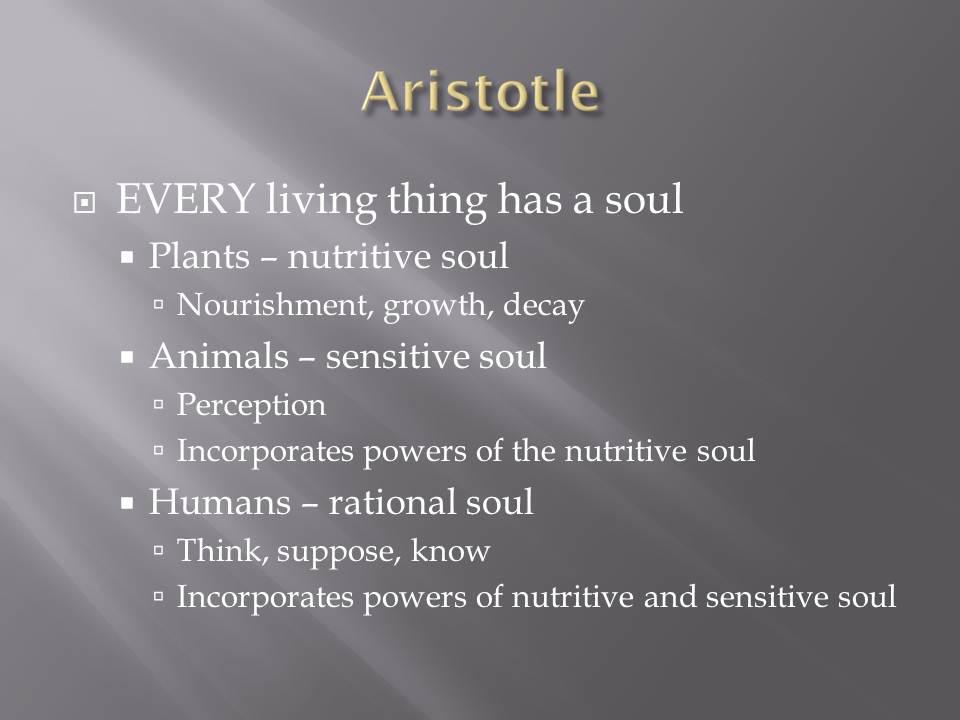 Aristotle

EVERY living thing has a soul

Plants – nutritive soul

Nourishment, growth, decay

Animals – sensitive soul

Perception

Incorporates powers of the nutritive soul

Humans – rational soul

Think, suppose, know

Incorporates powers of nutritive and sensitive soul